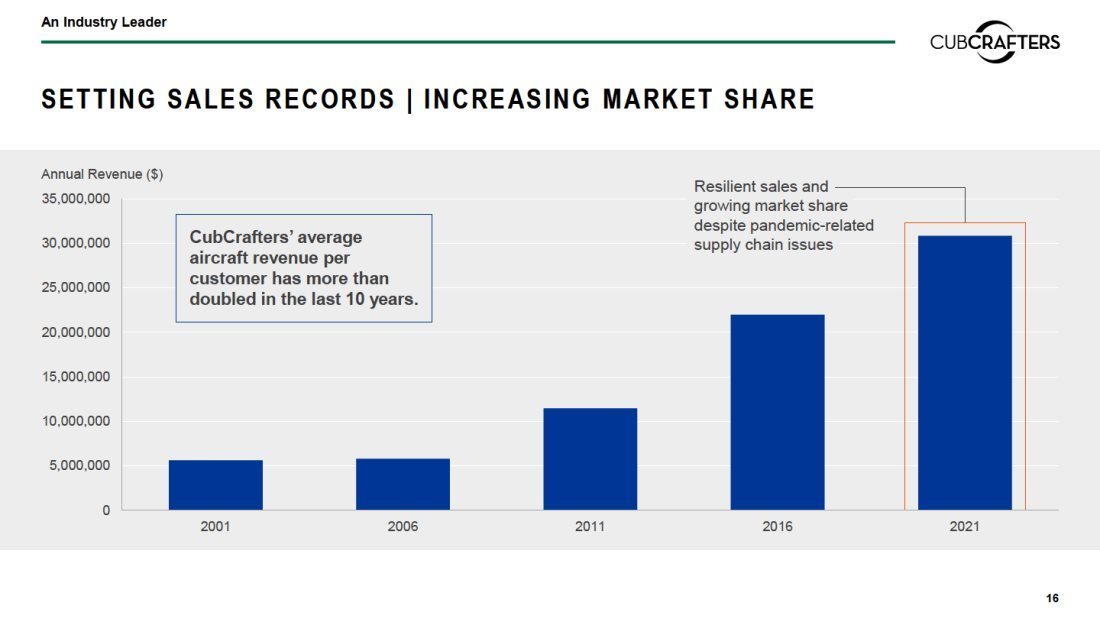 An Industry Leader

CUBCRAFTERS

SETTING SALES RECORDS | INCREASING MARKET SHARE

Annual Revenue ($)

35,000,000
30,000,000
25,000,000
20,000,000
15,000,000
10,000,000
5,000,000
0

CubCrafters' average aircraft revenue per customer has more than doubled in the last 10 years.

Resilient sales and growing market share despite pandemic-related supply chain issues

2001
2006
2011
2016
2021

16